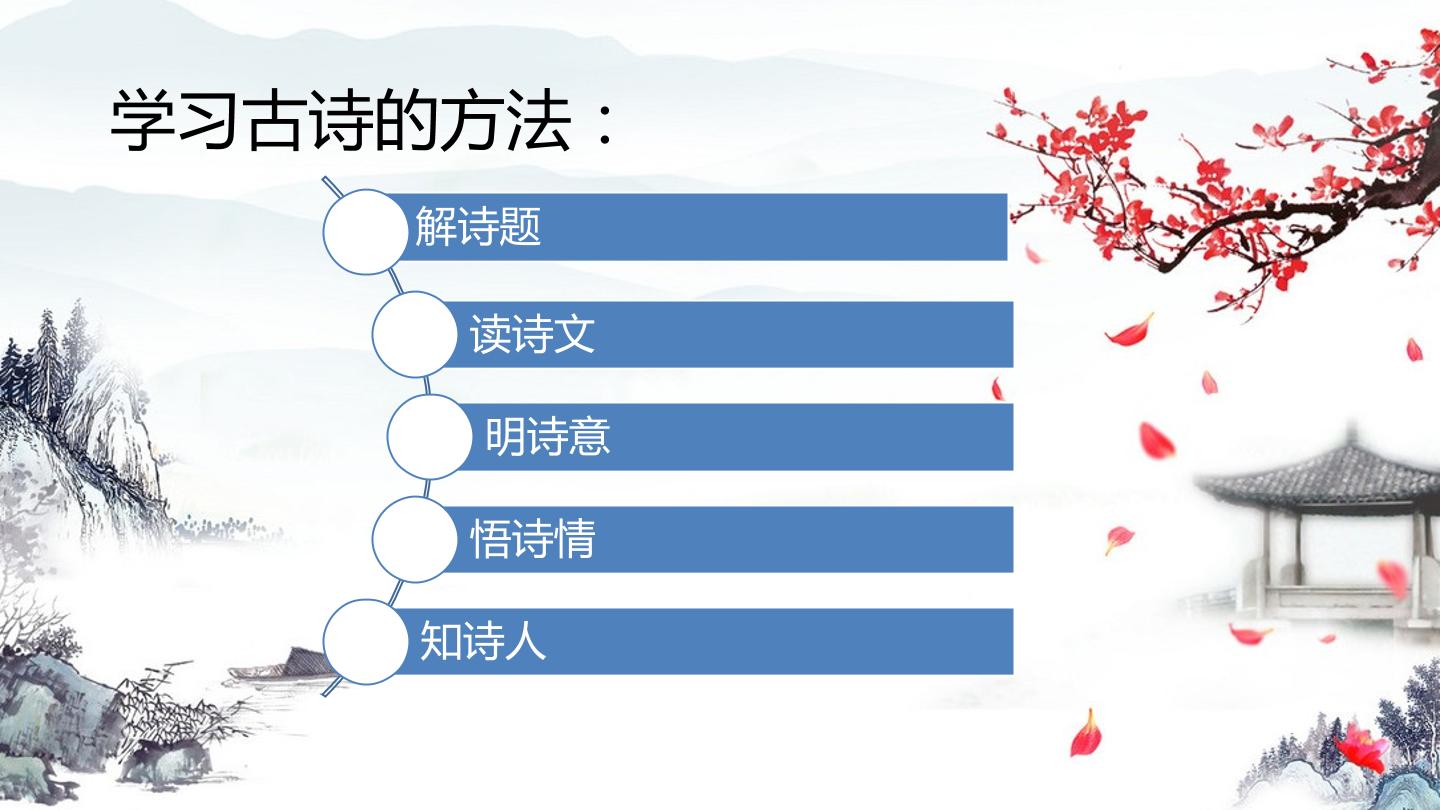 学习古诗的方法：

解诗题

读诗文

明诗意

悟诗情

知诗人